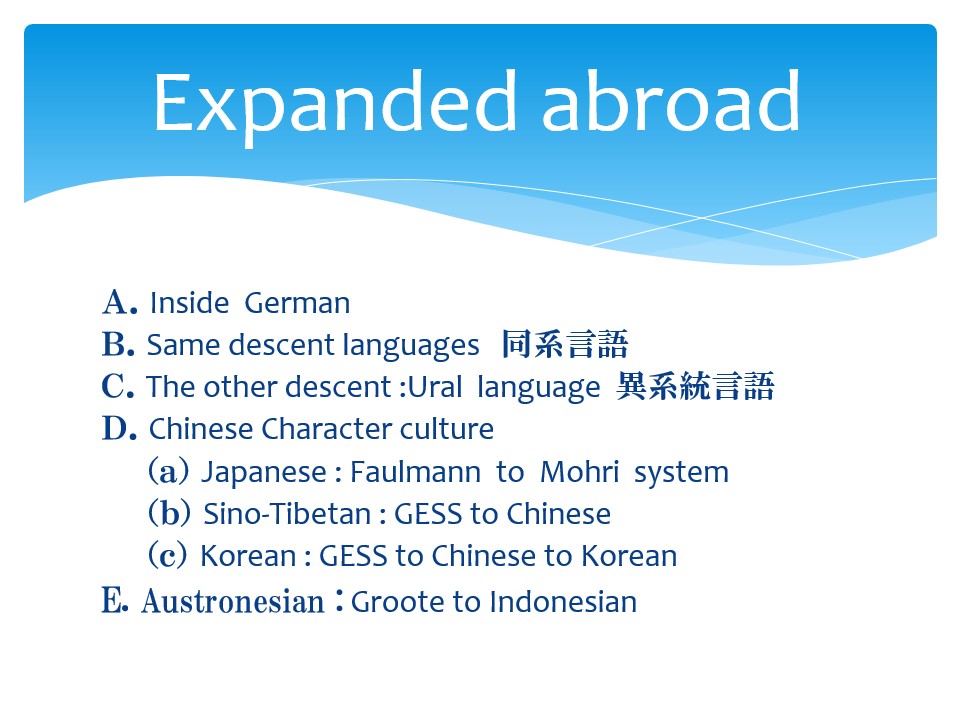 Expanded abroad

A. Inside German
B. Same descent languages 同系言語
C. The other descent :Ural language 異系統言語
D. Chinese Character culture
(a) Japanese : Faulmann to Mohri system
(b) Sino-Tibetan : GESS to Chinese
(c) Korean : GESS to Chinese to Korean
E. Austronesian : Groote to Indonesian